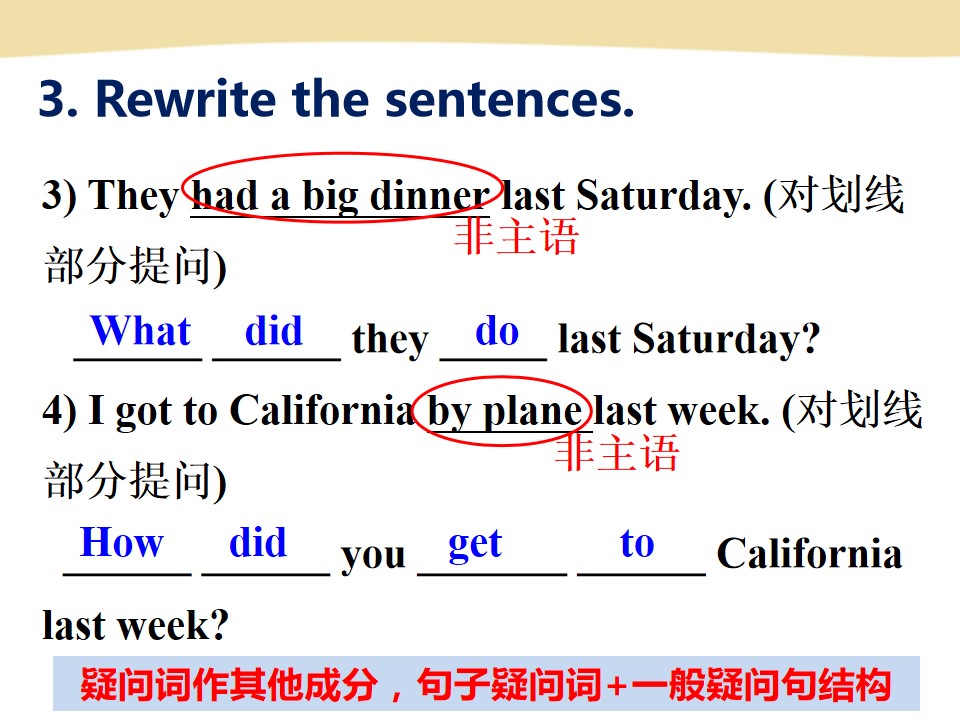 3. Rewrite the sentences.

3) They had a big dinner last Saturday. (对划线部分提问)

非主语

What did they do last Saturday?

4) I got to California by plane last week. (对划线部分提问)

非主语

How did you get to California last week?

疑问词作其他成分，句子疑问词+一般疑问句结构